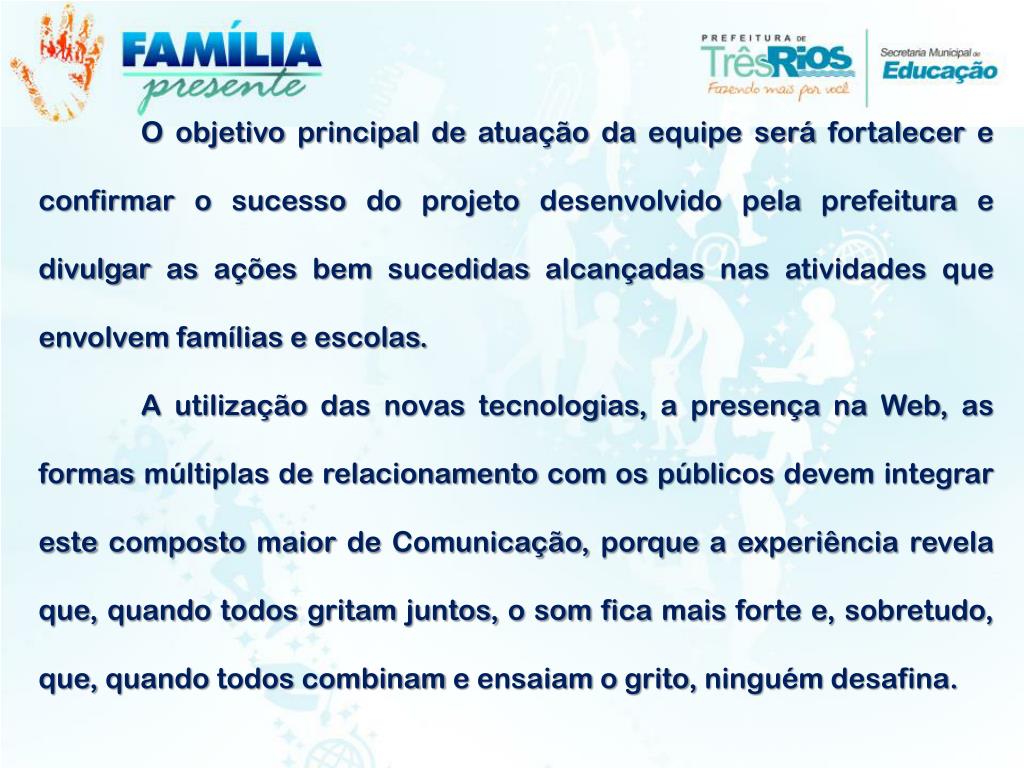 FAMÍLIA presente

PREFEITURA DE TrêsRIOS Fazendo mais por você

Secretaria Municipal de Educação

O objetivo principal de atuação da equipe será fortalecer e confirmar o sucesso do projeto desenvolvido pela prefeitura e divulgar as ações bem sucedidas alcançadas nas atividades que envolvem famílias e escolas.

A utilização das novas tecnologias, a presença na Web, as formas múltiplas de relacionamento com os públicos devem integrar este composto maior de Comunicação, porque a experiência revela que, quando todos gritam juntos, o som fica mais forte e, sobretudo, que, quando todos combinam e ensaiam o grito, ninguém desafina.